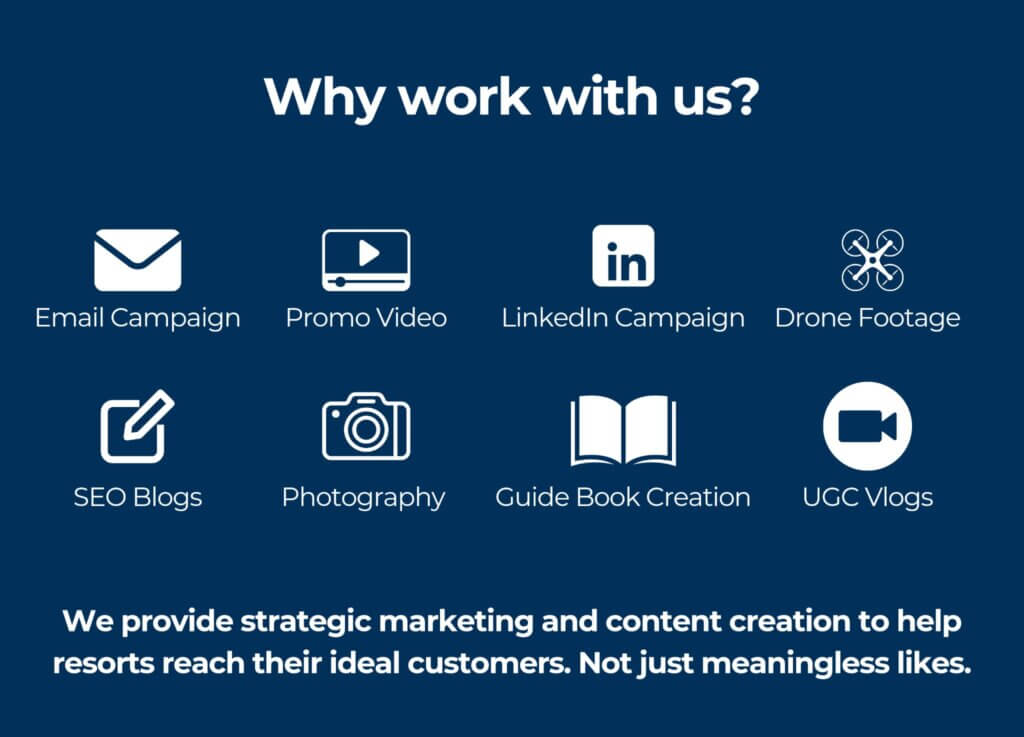 Why work with us?

Email Campaign

Promo Video

in

LinkedIn Campaign

Drone Footage

SEO Blogs

Photography

Guide Book Creation

UGC Vlogs

We provide strategic marketing and content creation to help resorts reach their ideal customers. Not just meaningless likes.